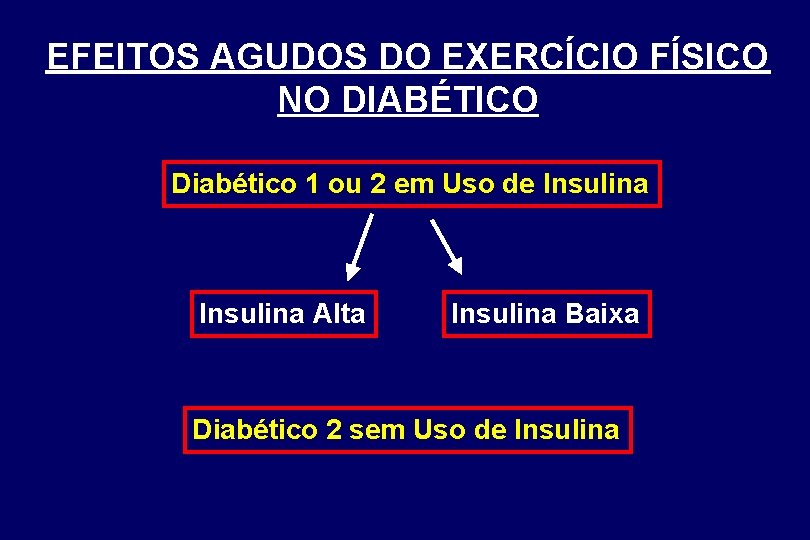 EFEITOS AGUDOS DO EXERCÍCIO FÍSICO NO DIABÉTICO

Diabético 1 ou 2 em Uso de Insulina

Insulina Alta

Insulina Baixa

Diabético 2 sem Uso de Insulina